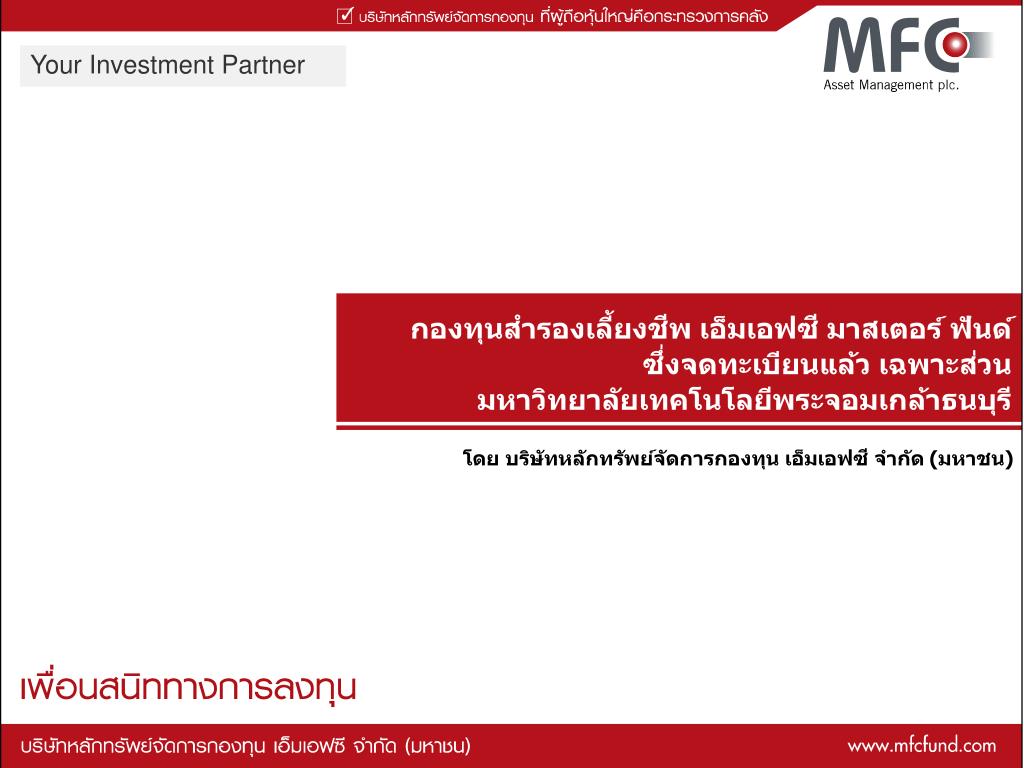 บริษัทหลักทรัพย์จัดการกองทุน ที่ผู้ถือหุ้นใหญ่คือกระทรวงการคลัง

Your Investment Partner

MFC
Asset Management plc.

กองทุนสำรองเลี้ยงชีพ เอ็มเอฟซี มาสเตอร์ ฟันด์ ซึ่งจดทะเบียนแล้ว เฉพาะส่วน มหาวิทยาลัยเทคโนโลยีพระจอมเกล้าธนบุรี

โดย บริษัทหลักทรัพย์จัดการกองทุน เอ็มเอฟซี จำกัด (มหาชน)

เพื่อนสนิททางการลงทุน

บริษัทหลักทรัพย์จัดการกองทุน เอ็มเอฟซี จำกัด (มหาชน)

www.mfcfund.com